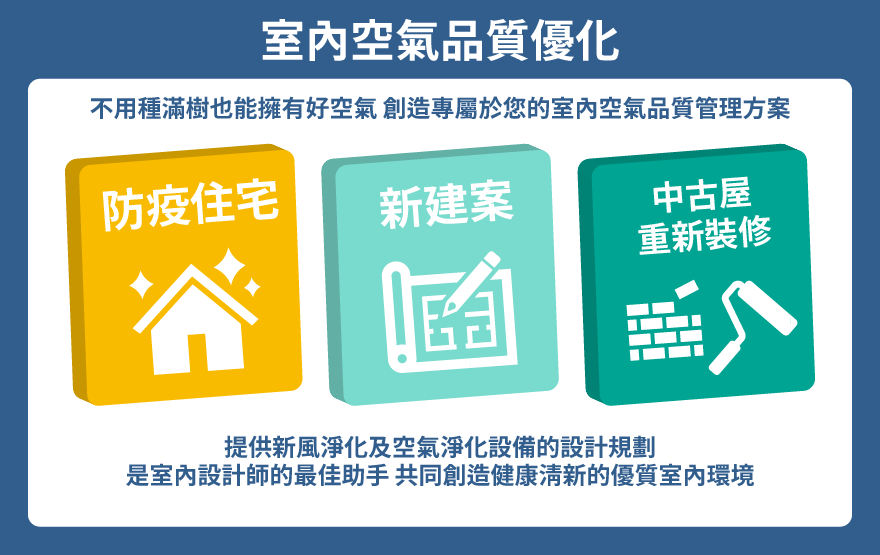 室內空氣品質優化

不用種滿樹也能擁有好空氣 創造專屬於您的室內空氣品質管理方案

防疫住宅

新建案

中古屋
重新裝修

提供新風淨化及空氣淨化設備的設計規劃
是室內設計師的最佳助手 共同創造健康清新的優質室內環境